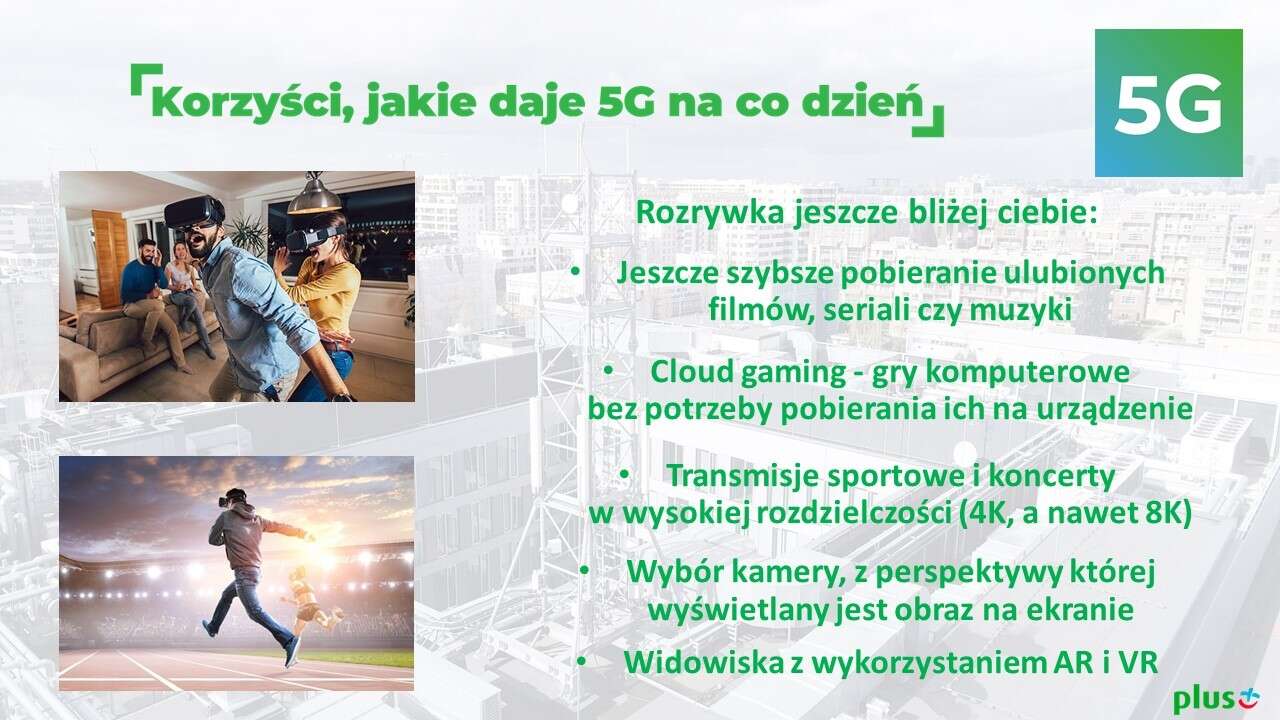 Korzyści, jakie daje 5G na co dzień

5G

Rozrywka jeszcze bliżej ciebie:

• Jeszcze szybsze pobieranie ulubionych filmów, seriali czy muzyki

• Cloud gaming - gry komputerowe bez potrzeby pobierania ich na urządzenie

• Transmisje sportowe i koncerty w wysokiej rozdzielczości (4K, a nawet 8K)

• Wybór kamery, z perspektywy której wyświetlany jest obraz na ekranie

• Widowiska z wykorzystaniem AR i VR

plus